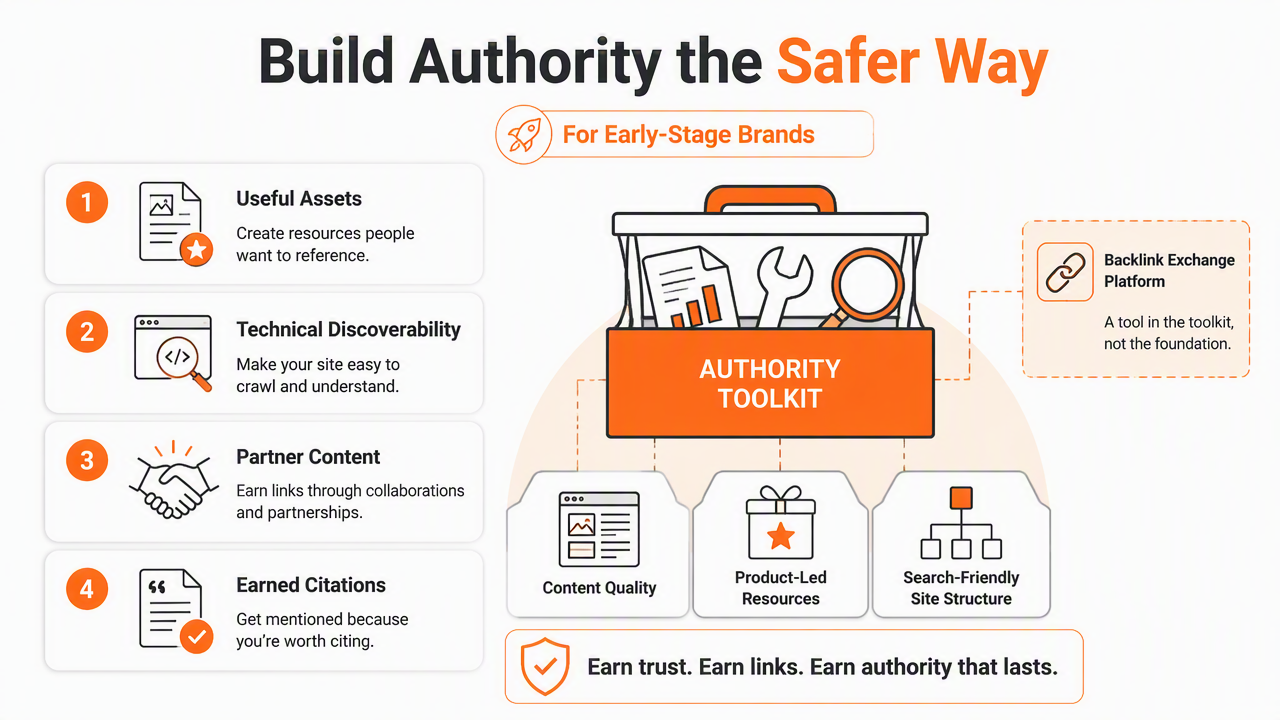 Build Authority the Safer Way

For Early-Stage Brands

1 Useful Assets
Create resources people want to reference.

2 Technical Discoverability
Make your site easy to crawl and understand.

3 Partner Content
Earn links through collaborations and partnerships.

4 Earned Citations
Get mentioned because you're worth citing.

AUTHORITY TOOLKIT

Backlink Exchange Platform
A tool in the toolkit, not the foundation.

Content Quality

Product-Led Resources

Search-Friendly Site Structure

Earn trust. Earn links. Earn authority that lasts.